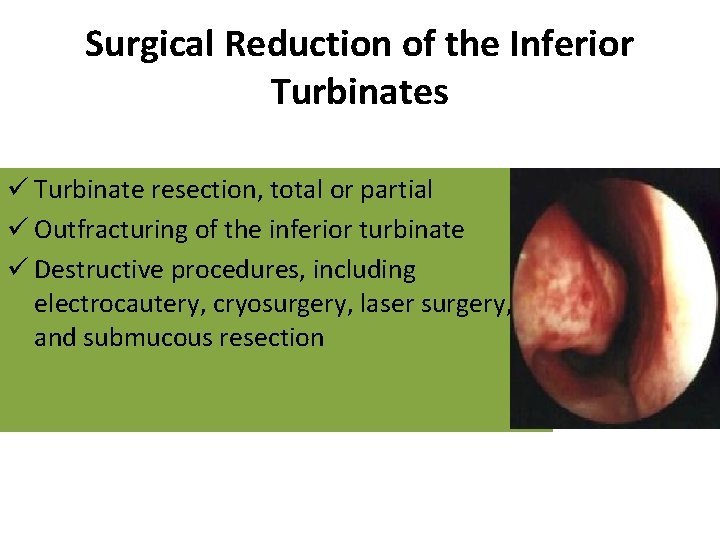 Surgical Reduction of the Inferior Turbinates

✓ Turbinate resection, total or partial
✓ Outfracturing of the inferior turbinate
✓ Destructive procedures, including electrocautery, cryosurgery, laser surgery, and submucous resection